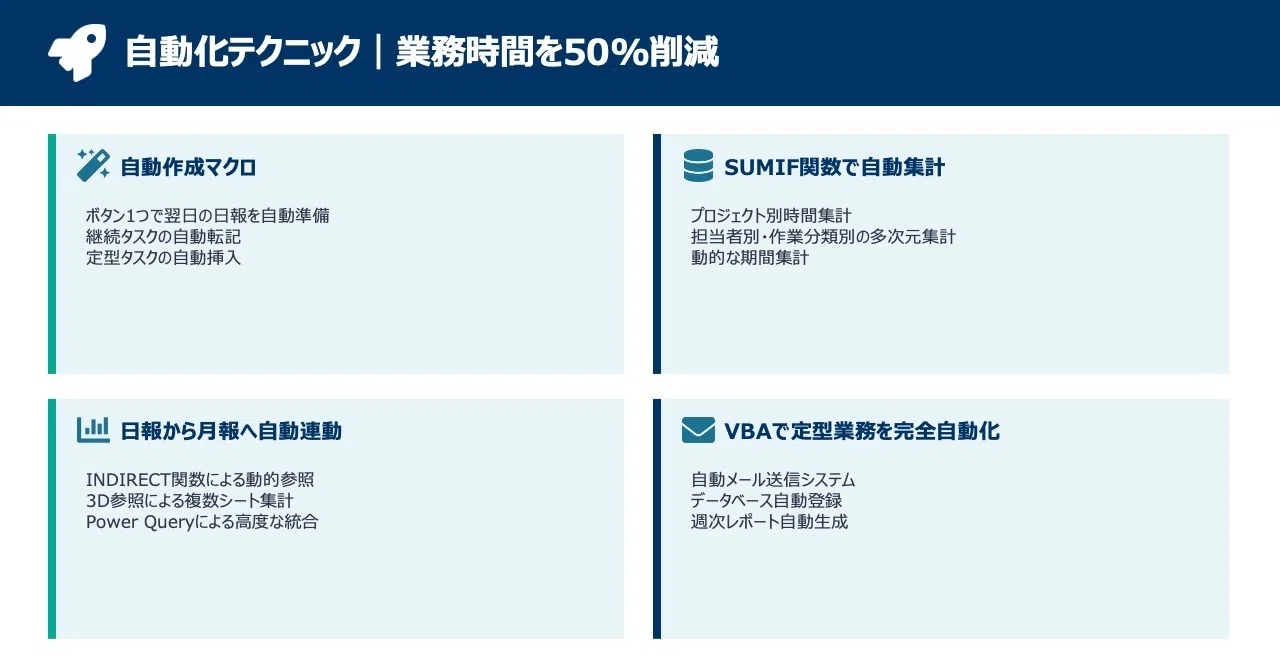 自動化テクニック｜業務時間を50%削減

自動作成マクロ

ボタン1つで翌日の日報を自動準備
継続タスクの自動転記
定型タスクの自動挿入

SUMIF関数で自動集計

プロジェクト別時間集計
担当者別・作業分類別の多次元集計
動的な期間集計

日報から月報へ自動連動

INDIRECT関数による動的参照
3D参照による複数シート集計
Power Queryによる高度な統合

VBAで定型業務を完全自動化

自動メール送信システム
データベース自動登録
週次レポート自動生成